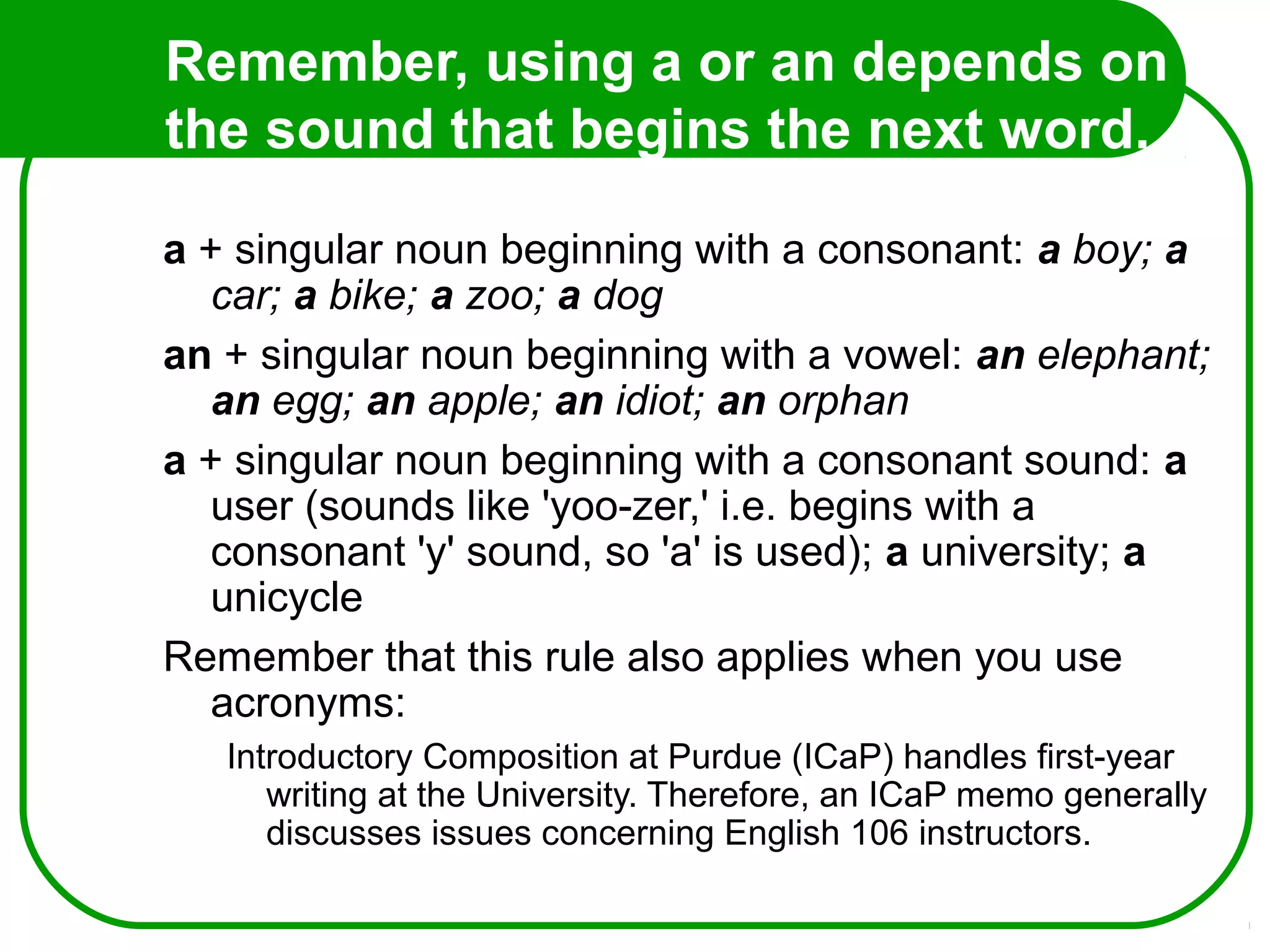 Remember, using a or an depends on the sound that begins the next word.

a + singular noun beginning with a consonant: a boy; a car; a bike; a zoo; a dog

an + singular noun beginning with a vowel: an elephant; an egg; an apple; an idiot; an orphan

a + singular noun beginning with a consonant sound: a user (sounds like 'yoo-zer,' i.e. begins with a consonant 'y' sound, so 'a' is used); a university; a unicycle

Remember that this rule also applies when you use acronyms:

Introductory Composition at Purdue (ICaP) handles first-year writing at the University. Therefore, an ICaP memo generally discusses issues concerning English 106 instructors.